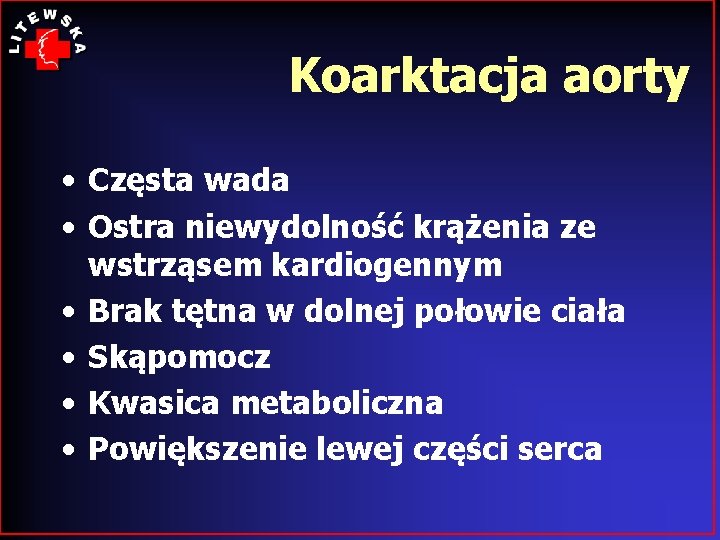 LITEWSKA

Koarktacja aorty

• Częsta wada
• Ostra niewydolność krążenia ze wstrząsem kardiogennym
• Brak tętna w dolnej połowie ciała
• Skąpomocz
• Kwasica metaboliczna
• Powiększenie lewej części serca